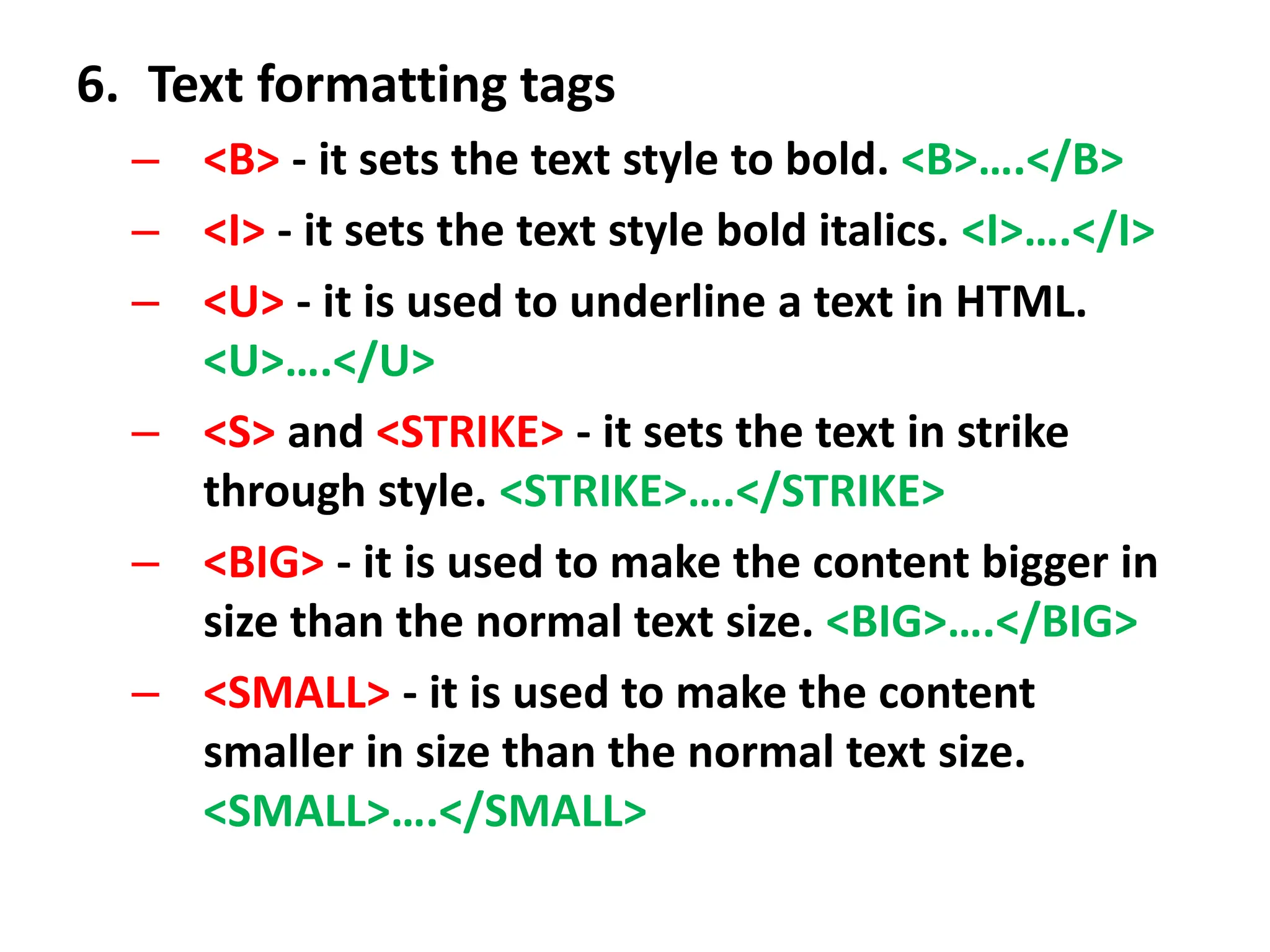 6. Text formatting tags

– <B> - it sets the text style to bold. <B>….</B>

– <I> - it sets the text style bold italics. <I>….</I>

– <U> - it is used to underline a text in HTML. <U>….</U>

– <S> and <STRIKE> - it sets the text in strike through style. <STRIKE>….</STRIKE>

– <BIG> - it is used to make the content bigger in size than the normal text size. <BIG>….</BIG>

– <SMALL> - it is used to make the content smaller in size than the normal text size. <SMALL>….</SMALL>